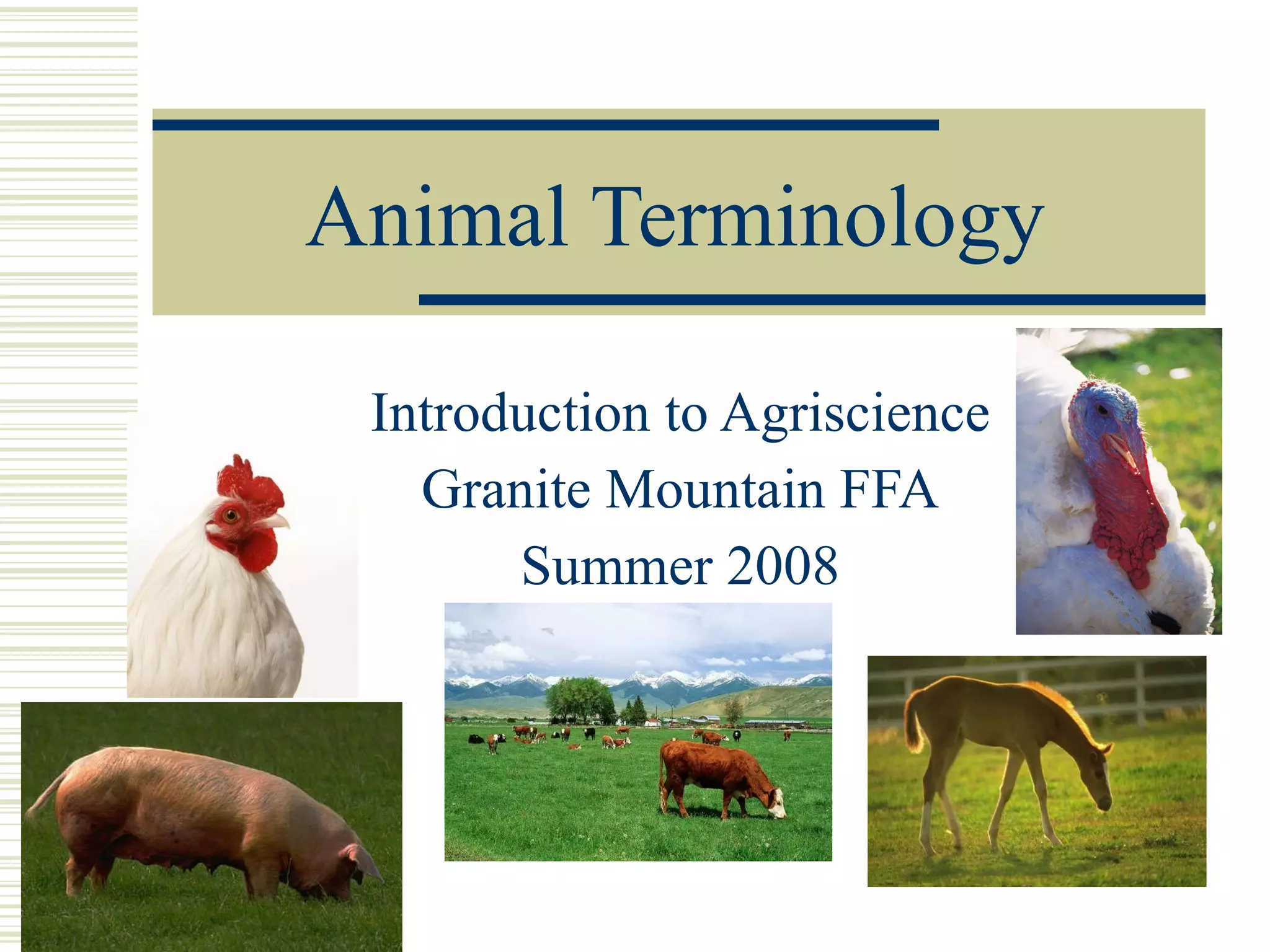 Animal Terminology

Introduction to Agriscience
Granite Mountain FFA
Summer 2008